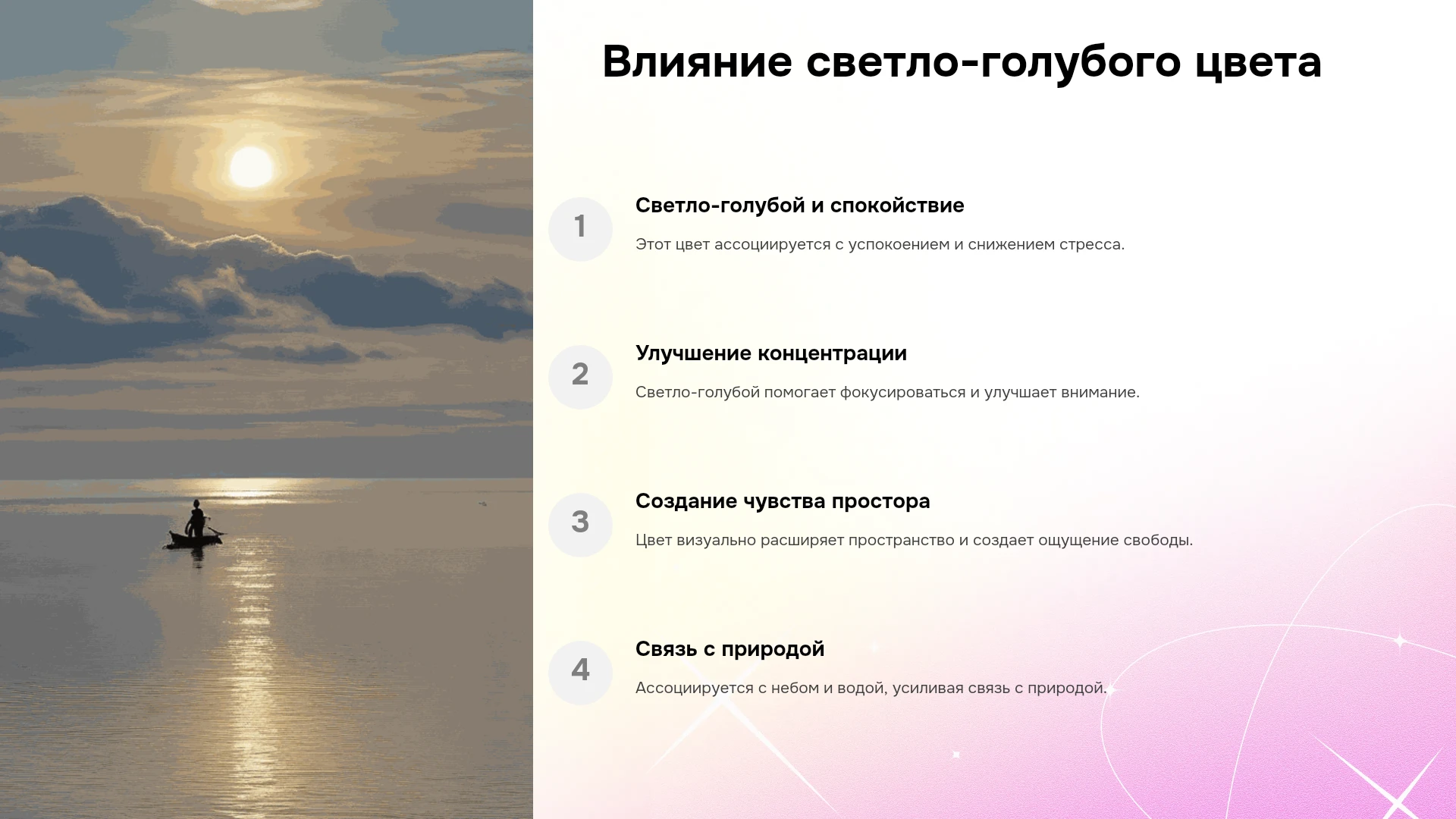 Влияние светло-голубого цвета

1

Светло-голубой и спокойствие

Этот цвет ассоциируется с успокоением и снижением стресса.

2

Улучшение концентрации

Светло-голубой помогает фокусироваться и улучшает внимание.

3

Создание чувства простора

Цвет визуально расширяет пространство и создает ощущение свободы.

4

Связь с природой

Ассоциируется с небом и водой, усиливая связь с природой.